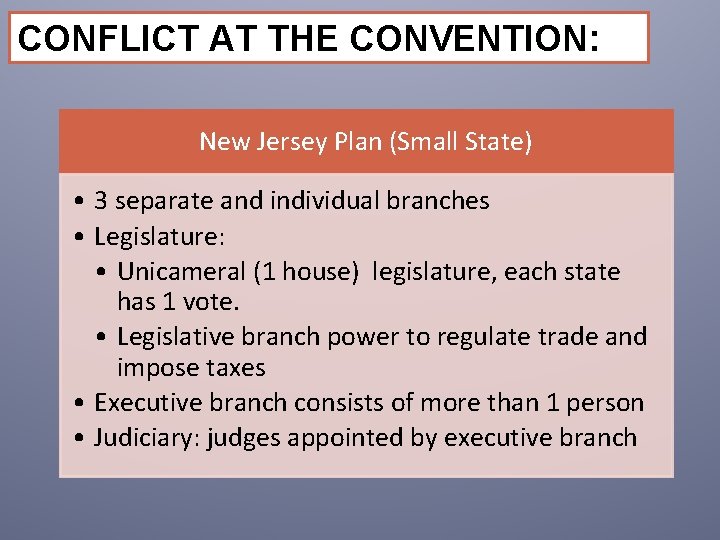 CONFLICT AT THE CONVENTION:

New Jersey Plan (Small State)

• 3 separate and individual branches
• Legislature:
  • Unicameral (1 house) legislature, each state has 1 vote.
  • Legislative branch power to regulate trade and impose taxes
• Executive branch consists of more than 1 person
• Judiciary: judges appointed by executive branch